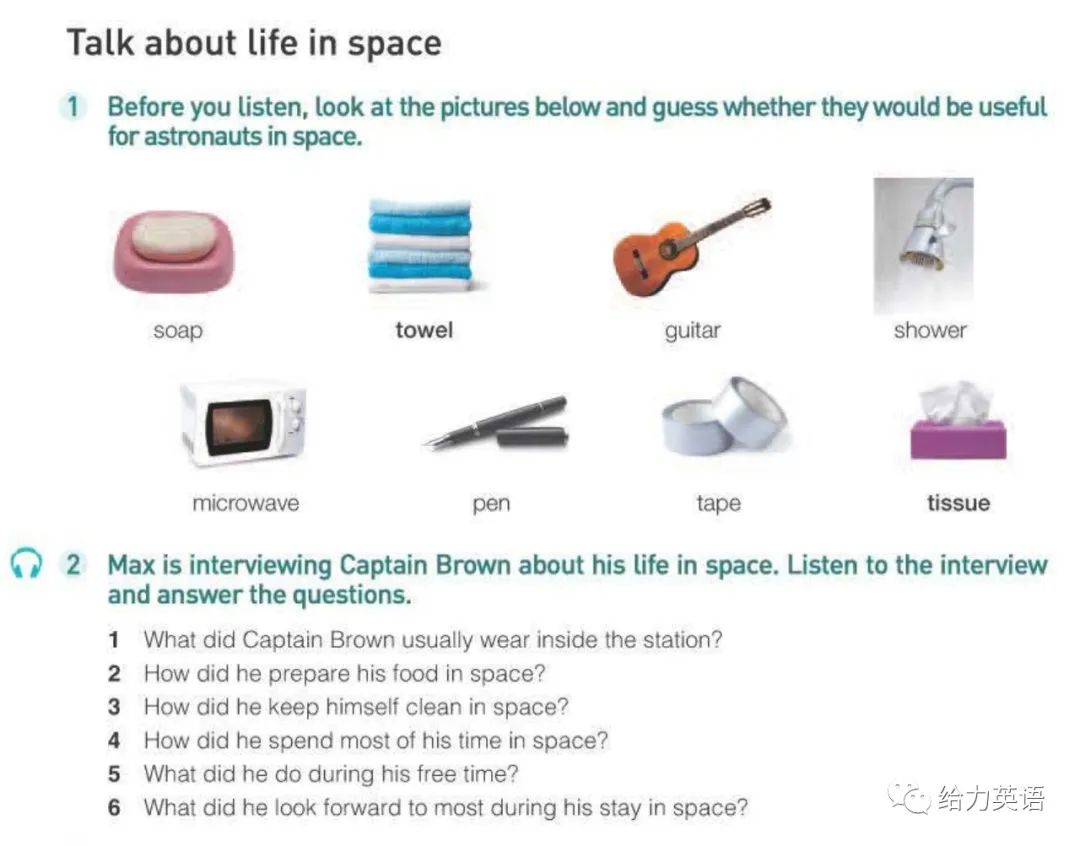 Talk about life in space

1 Before you listen, look at the pictures below and guess whether they would be useful for astronauts in space.

soap

towel

guitar

shower

microwave

pen

tape

tissue

2 Max is interviewing Captain Brown about his life in space. Listen to the interview and answer the questions.

1 What did Captain Brown usually wear inside the station?
2 How did he prepare his food in space?
3 How did he keep himself clean in space?
4 How did he spend most of his time in space?
5 What did he do during his free time?
6 What did he look forward to most during his stay in space?

给力英语